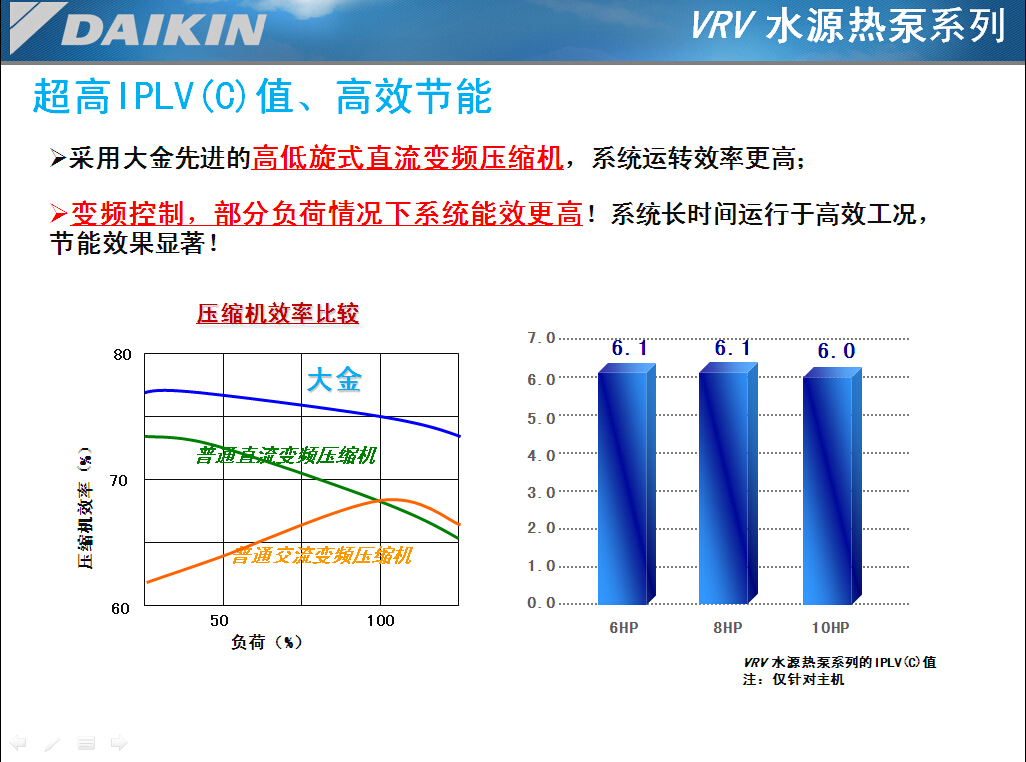 DAIKIN

VRV 水源热泵系列

超高IPLV(C)值、高效节能

➢采用大金先进的高低旋式直流变频压缩机，系统运转效率更高；

➢变频控制，部分负荷情况下系统能效更高！系统长时间运行于高效工况，节能效果显著！

压缩机效率比较

80
70
60
压缩机效率（%）
大金
普通直流变频压缩机
普通交流变频压缩机
50
100
负荷（%）

7.0
6.0
5.0
4.0
3.0
2.0
1.0
0.0
6.1
6.1
6.0
6HP
8HP
10HP

VRV 水源热泵系列的IPLV(C)值
注：仅针对主机